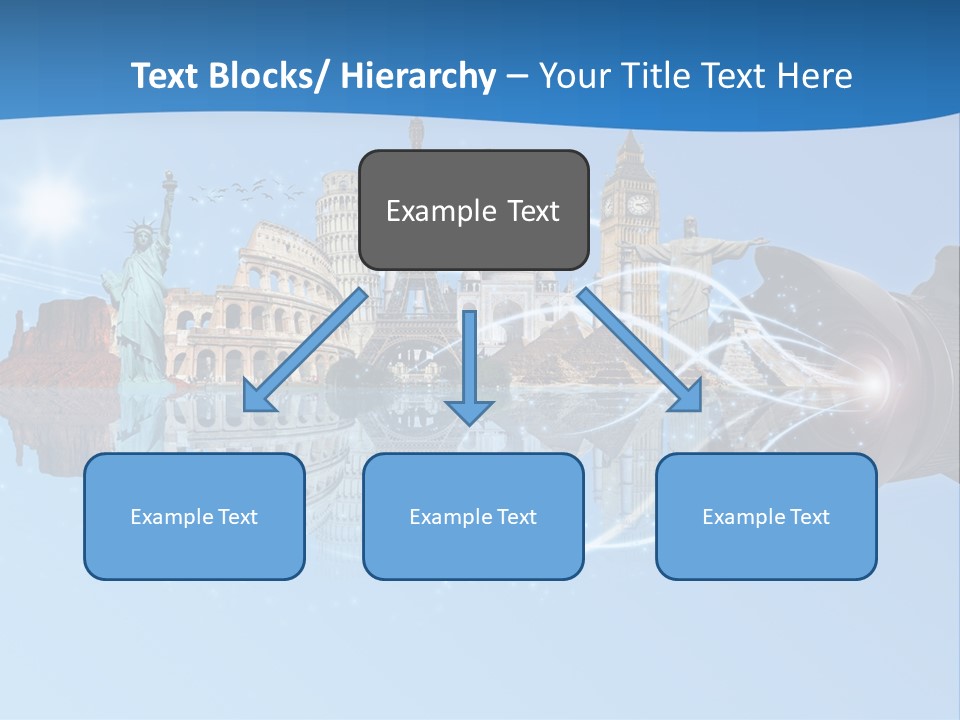 Text Blocks/ Hierarchy – Your Title Text Here

Example Text

Example Text

Example Text

Example Text